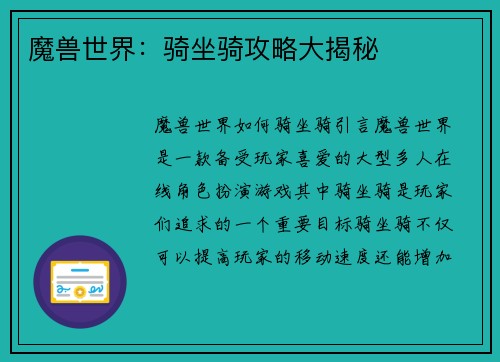 魔兽世界：骑坐骑攻略大揭秘

魔兽世界如何骑坐骑引言魔兽世界是一款备受玩家喜爱的大型多人在线角色扮演游戏其中骑坐骑是玩家们追求的一个重要目标骑坐骑不仅可以提高玩家的移动速度还能增加